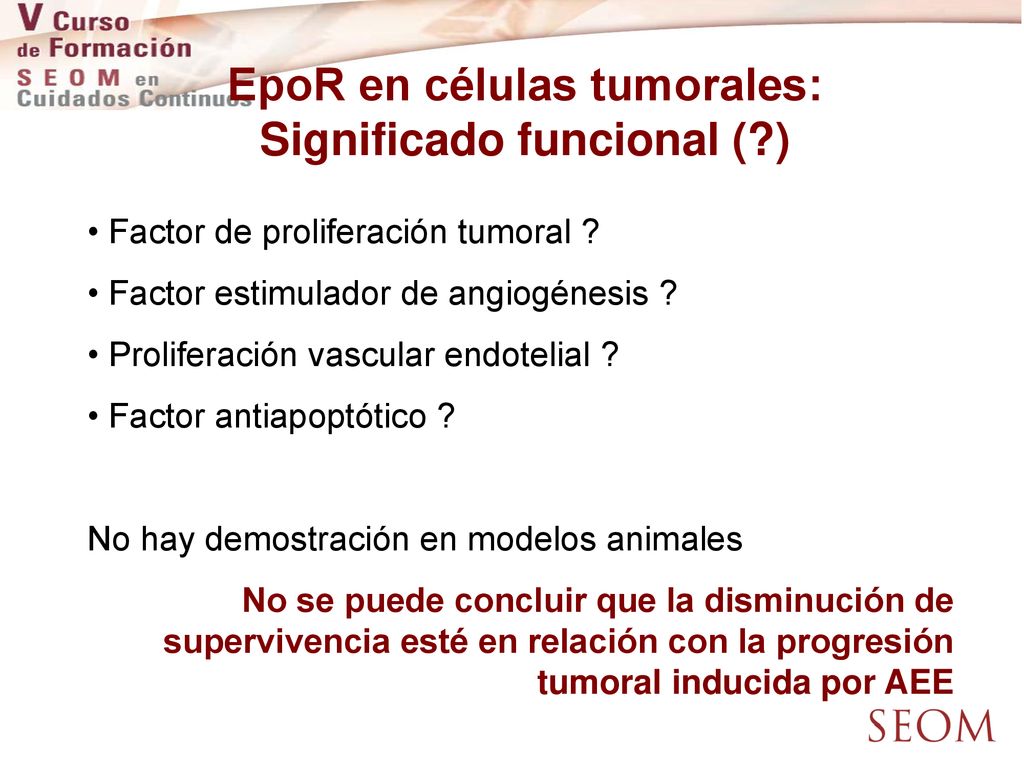 V Curso de Formación SEOM en Cuidados Continuos

EpoR en células tumorales: Significado funcional (?)

• Factor de proliferación tumoral ?

• Factor estimulador de angiogénesis ?

• Proliferación vascular endotelial ?

• Factor antiapoptótico ?

No hay demostración en modelos animales

No se puede concluir que la disminución de supervivencia esté en relación con la progresión tumoral inducida por AEE

SEOM